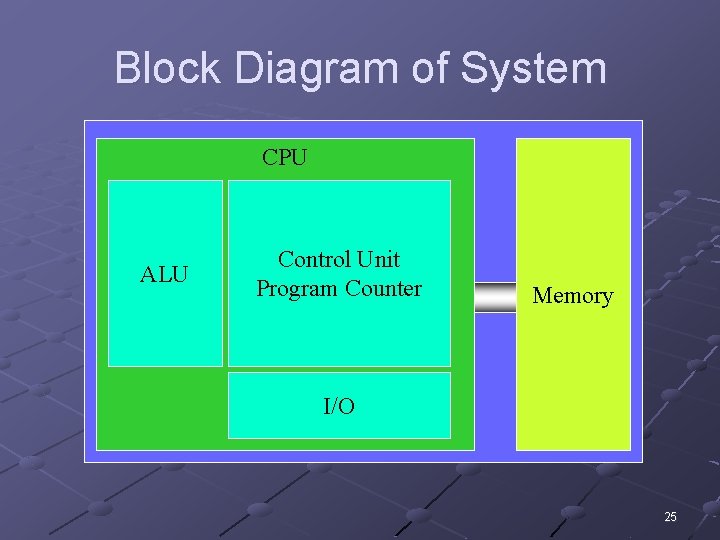 Block Diagram of System

CPU

ALU

Control Unit
Program Counter

I/O

Memory

25